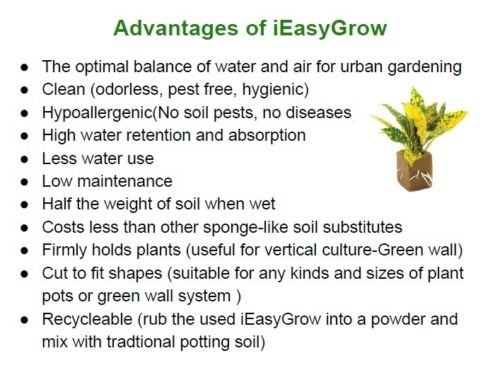 Advantages of iEasyGrow

- The optimal balance of water and air for urban gardening
- Clean (odorless, pest free, hygienic)
- Hypoallergenic(No soil pests, no diseases
- High water retention and absorption
- Less water use
- Low maintenance
- Half the weight of soil when wet
- Costs less than other sponge-like soil substitutes
- Firmly holds plants (useful for vertical culture-Green wall)
- Cut to fit shapes (suitable for any kinds and sizes of plant pots or green wall system )
- Recycleable (rub the used iEasyGrow into a powder and mix with tradtional potting soil)